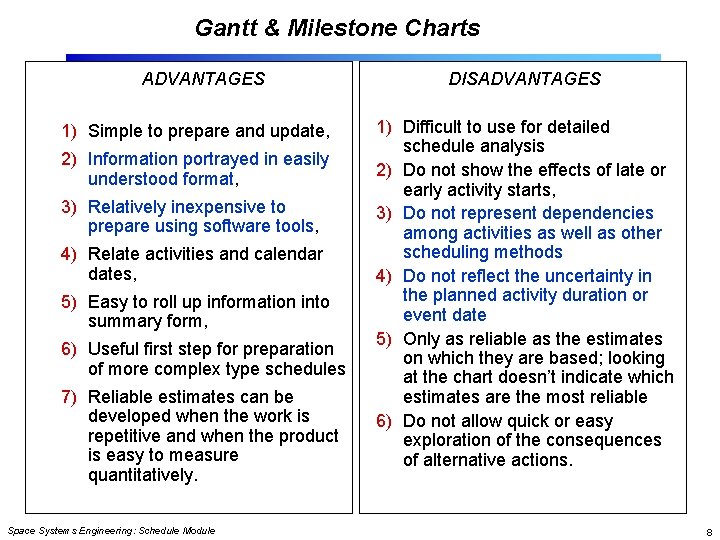 Gantt & Milestone Charts

ADVANTAGES

1) Simple to prepare and update,
2) Information portrayed in easily understood format,
3) Relatively inexpensive to prepare using software tools,
4) Relate activities and calendar dates,
5) Easy to roll up information into summary form,
6) Useful first step for preparation of more complex type schedules
7) Reliable estimates can be developed when the work is repetitive and when the product is easy to measure quantitatively.

DISADVANTAGES

1) Difficult to use for detailed schedule analysis
2) Do not show the effects of late or early activity starts,
3) Do not represent dependencies among activities as well as other scheduling methods
4) Do not reflect the uncertainty in the planned activity duration or event date
5) Only as reliable as the estimates on which they are based; looking at the chart doesn't indicate which estimates are the most reliable
6) Do not allow quick or easy exploration of the consequences of alternative actions.

Space Systems Engineering: Schedule Module

8